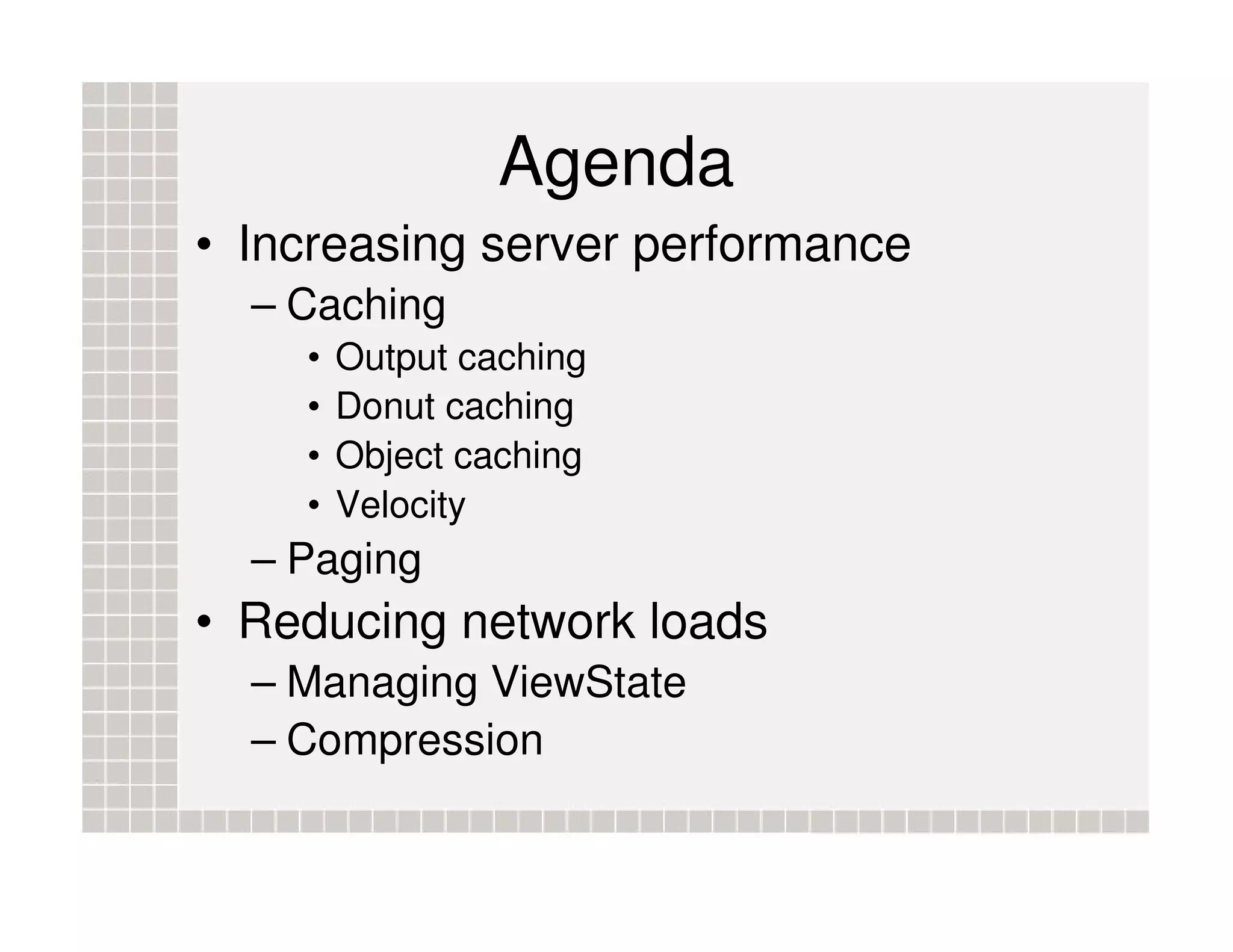 Agenda

• Increasing server performance
– Caching
• Output caching
• Donut caching
• Object caching
• Velocity
– Paging
• Reducing network loads
– Managing ViewState
– Compression